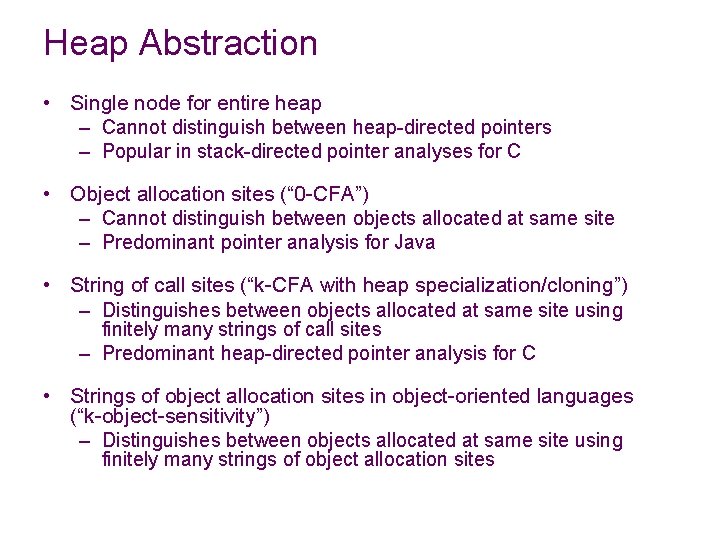 Heap Abstraction

• Single node for entire heap
– Cannot distinguish between heap-directed pointers
– Popular in stack-directed pointer analyses for C

• Object allocation sites (“0-CFA”)
– Cannot distinguish between objects allocated at same site
– Predominant pointer analysis for Java

• String of call sites (“k-CFA with heap specialization/cloning”)
– Distinguishes between objects allocated at same site using finitely many strings of call sites
– Predominant heap-directed pointer analysis for C

• Strings of object allocation sites in object-oriented languages (“k-object-sensitivity”)
– Distinguishes between objects allocated at same site using finitely many strings of object allocation sites